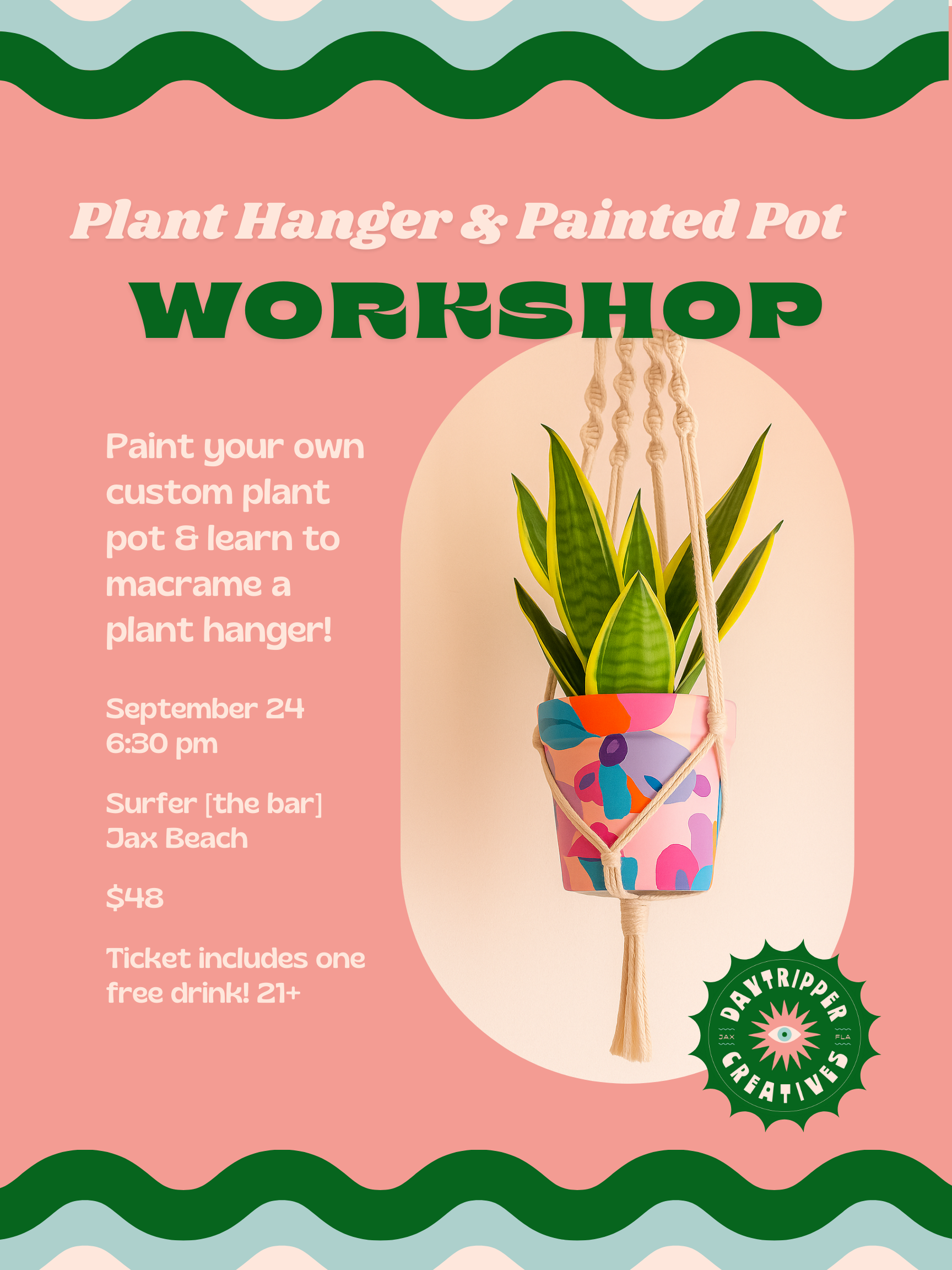 Plant Hanger & Painted Pot
WORKSHOP

Paint your own custom plant pot & learn to macrame a plant hanger!

September 24
6:30 pm

Surfer [the bar]
Jax Beach

$48

Ticket includes one free drink! 21+

DAYTRIPPER
JAX FLA
CREATIVES